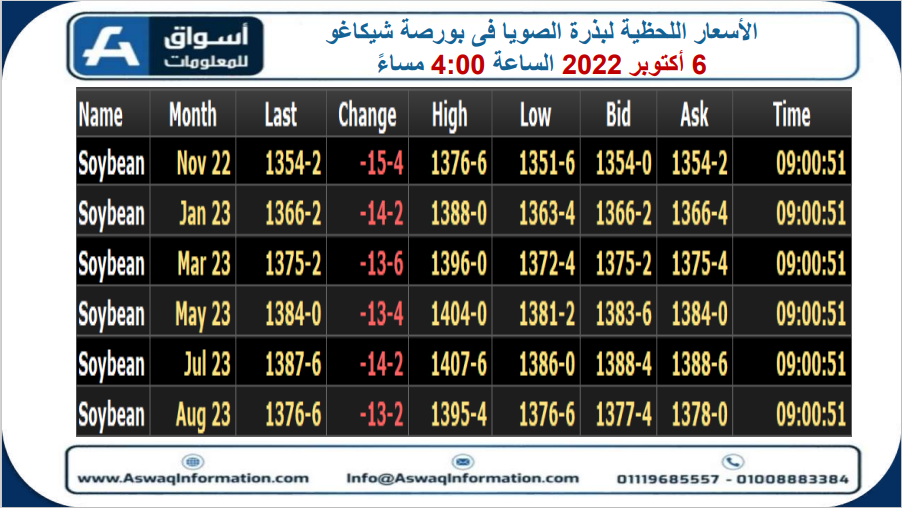 أسواق للمعلومات

الأسعار اللحظية لبذرة الصويا فى بورصة شيكاغو
6 أكتوبر 2022 الساعة 4:00 مساءً

| Name | Month | Last | Change | High | Low | Bid | Ask | Time |
|---|---|---|---|---|---|---|---|---|
| Soybean | Nov 22 | 1354-2 | -15-4 | 1376-6 | 1351-6 | 1354-0 | 1354-2 | 09:00:51 |
| Soybean | Jan 23 | 1366-2 | -14-2 | 1388-0 | 1363-4 | 1366-2 | 1366-4 | 09:00:51 |
| Soybean | Mar 23 | 1375-2 | -13-6 | 1396-0 | 1372-4 | 1375-2 | 1375-4 | 09:00:51 |
| Soybean | May 23 | 1384-0 | -13-4 | 1404-0 | 1381-2 | 1383-6 | 1384-0 | 09:00:51 |
| Soybean | Jul 23 | 1387-6 | -14-2 | 1407-6 | 1386-0 | 1388-4 | 1388-6 | 09:00:51 |
| Soybean | Aug 23 | 1376-6 | -13-2 | 1395-4 | 1376-6 | 1377-4 | 1378-0 | 09:00:51 |

www.AswaqInformation.com Info@AswaqInformation.com 01119685557 - 01008883384